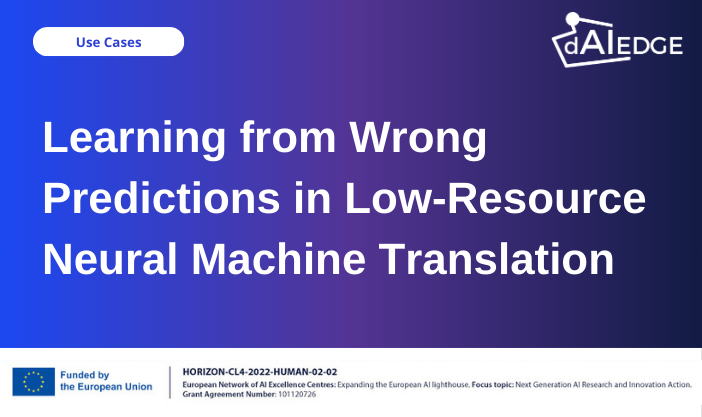 Use Cases

dAIEDGE

Learning from Wrong Predictions in Low-Resource Neural Machine Translation

Funded by the European Union

HORIZON-CL4-2022-HUMAN-02-02
European Network of AI Excellence Centres: Expanding the European AI lighthouse. Focus topic: Next Generation AI Research and Innovation Action.
Grant Agreement Number: 101120726